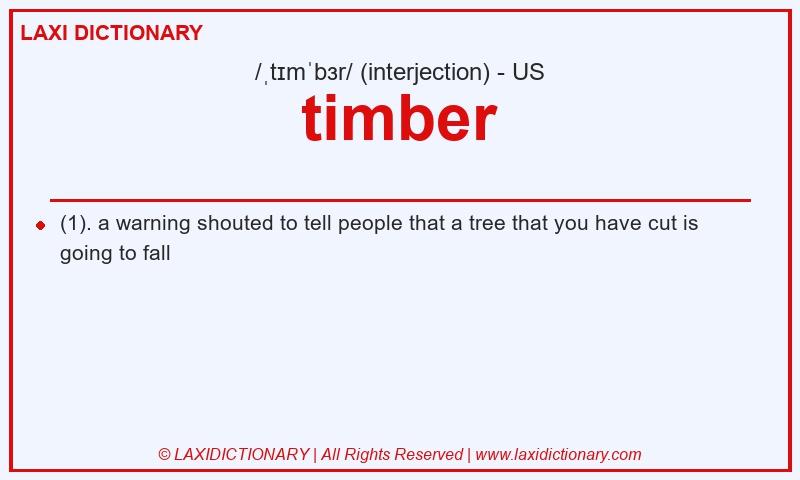 LAXI DICTIONARY

/ˌtɪmˈbɜr/ (interjection) - US

timber

(1). a warning shouted to tell people that a tree that you have cut is going to fall

© LAXIDICTIONARY | All Rights Reserved | www.laxidictionary.com